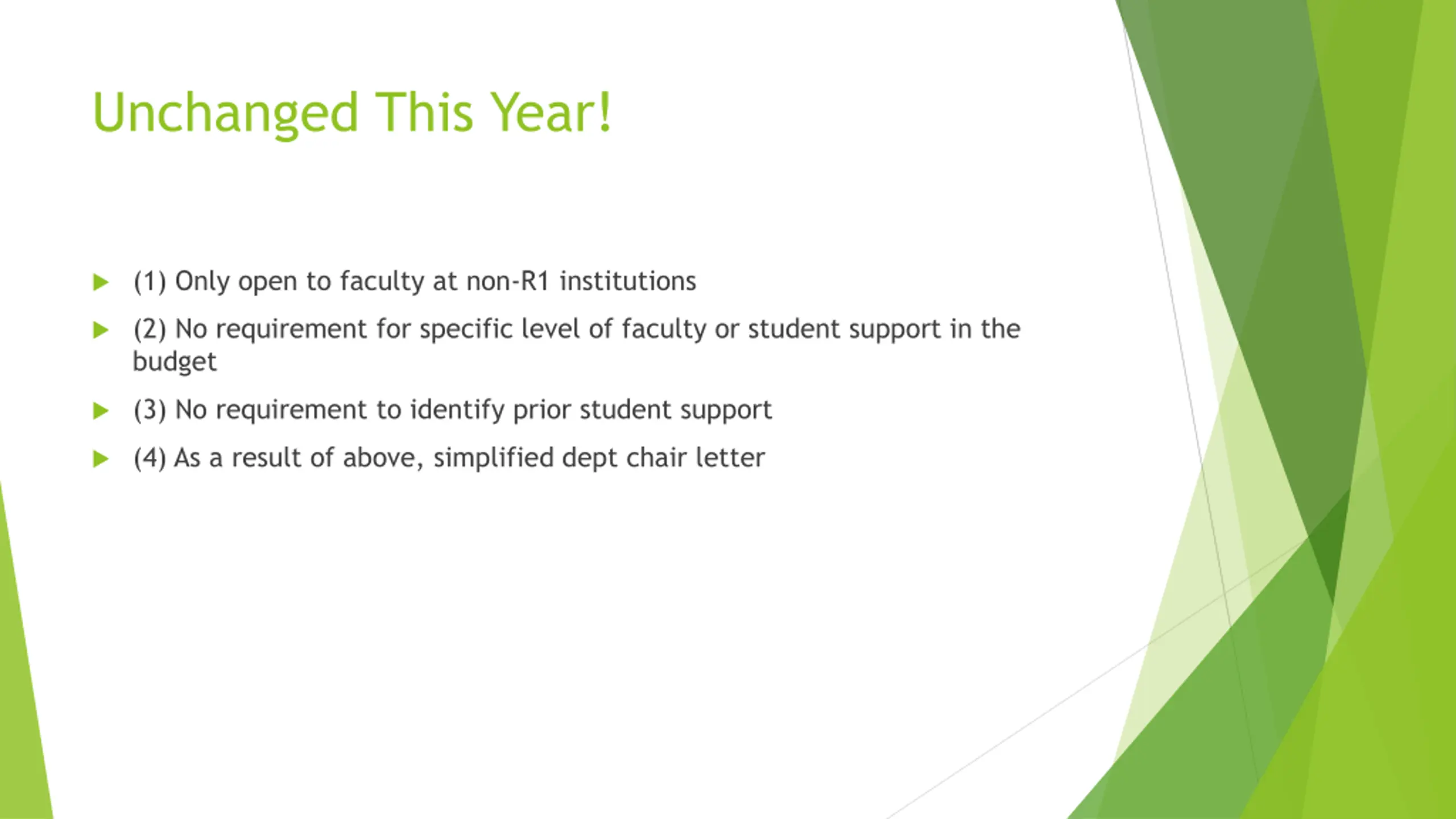 Unchanged This Year!

(1) Only open to faculty at non-R1 institutions

(2) No requirement for specific level of faculty or student support in the budget

(3) No requirement to identify prior student support

(4) As a result of above, simplified dept chair letter